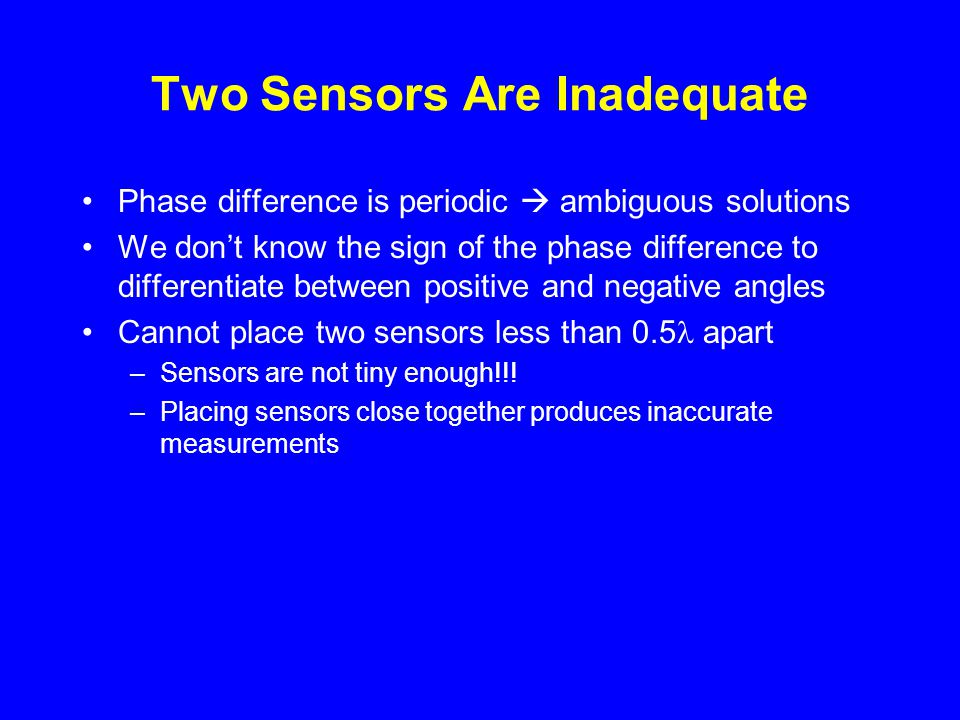 Two Sensors Are Inadequate

• Phase difference is periodic → ambiguous solutions
• We don’t know the sign of the phase difference to differentiate between positive and negative angles
• Cannot place two sensors less than $0.5\lambda$ apart
– Sensors are not tiny enough!!!
– Placing sensors close together produces inaccurate measurements